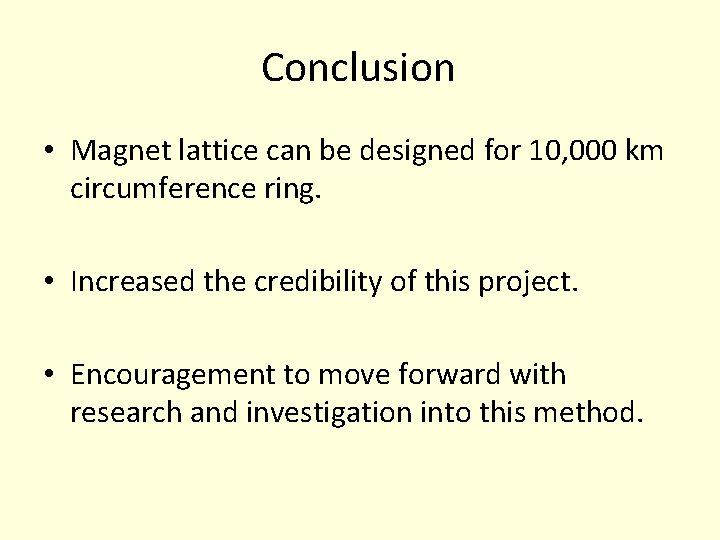 Conclusion

• Magnet lattice can be designed for 10,000 km circumference ring.

• Increased the credibility of this project.

• Encouragement to move forward with research and investigation into this method.